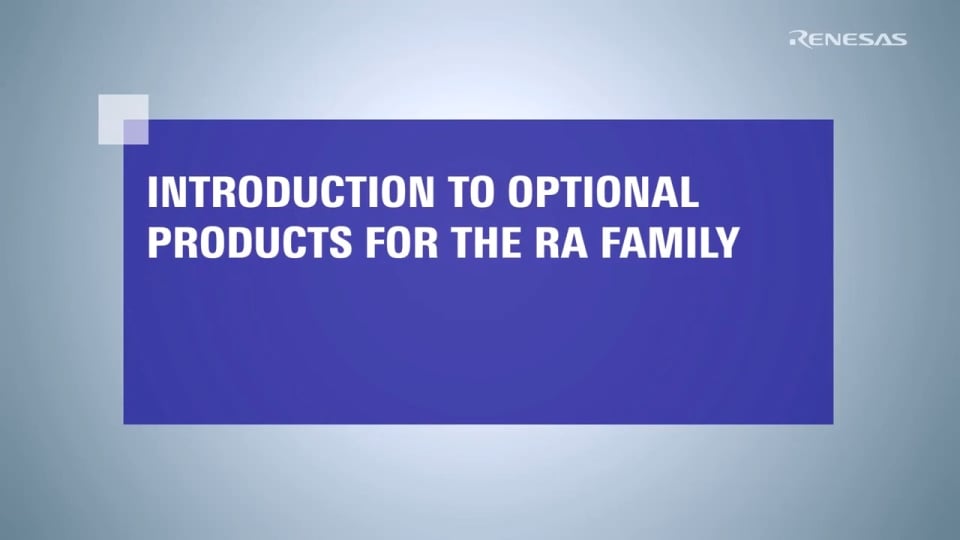 RENESAS

INTRODUCTION TO OPTIONAL PRODUCTS FOR THE RA FAMILY